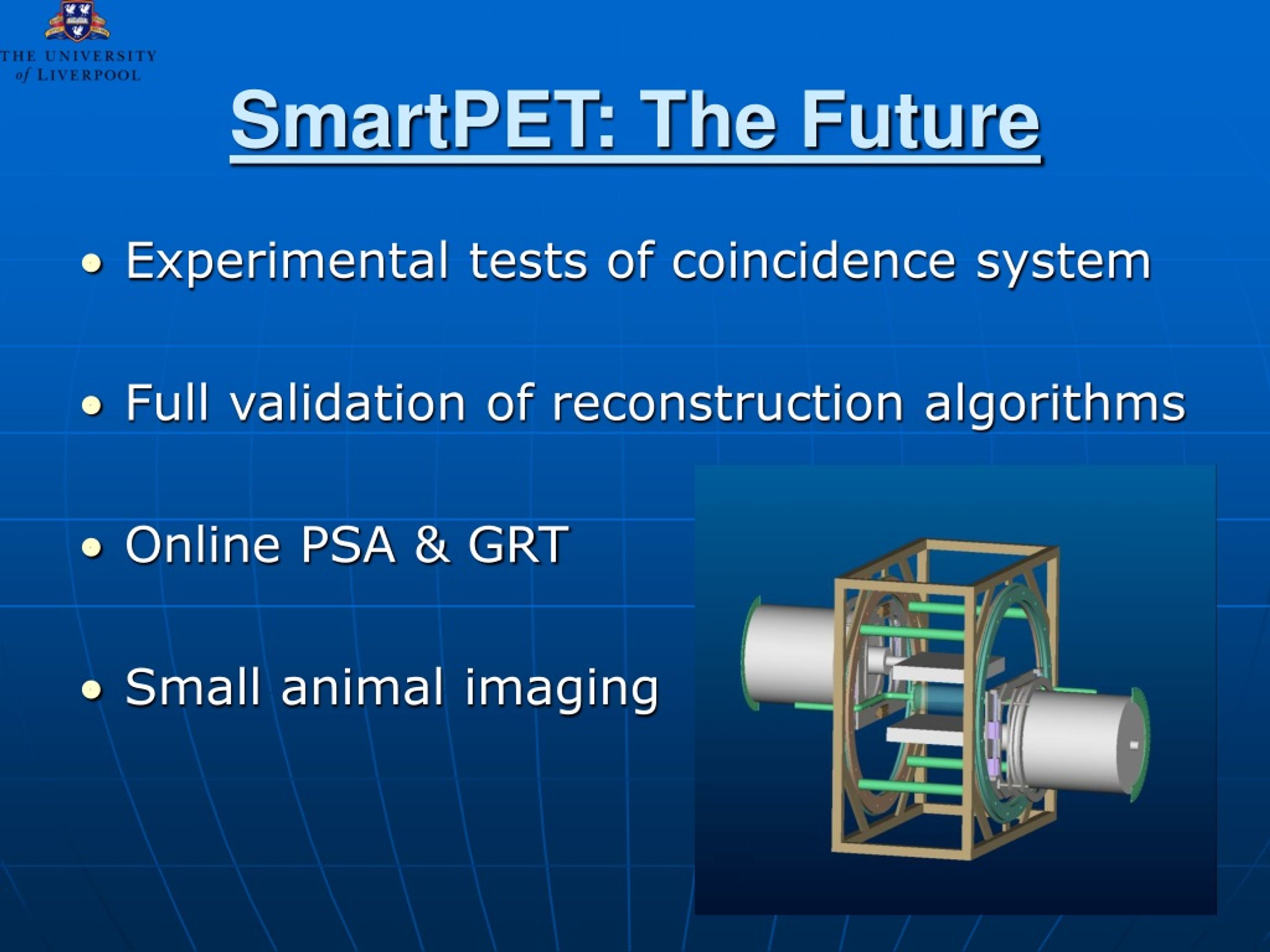 THE UNIVERSITY of LIVERPOOL

SmartPET: The Future

• Experimental tests of coincidence system

• Full validation of reconstruction algorithms

• Online PSA & GRT

• Small animal imaging